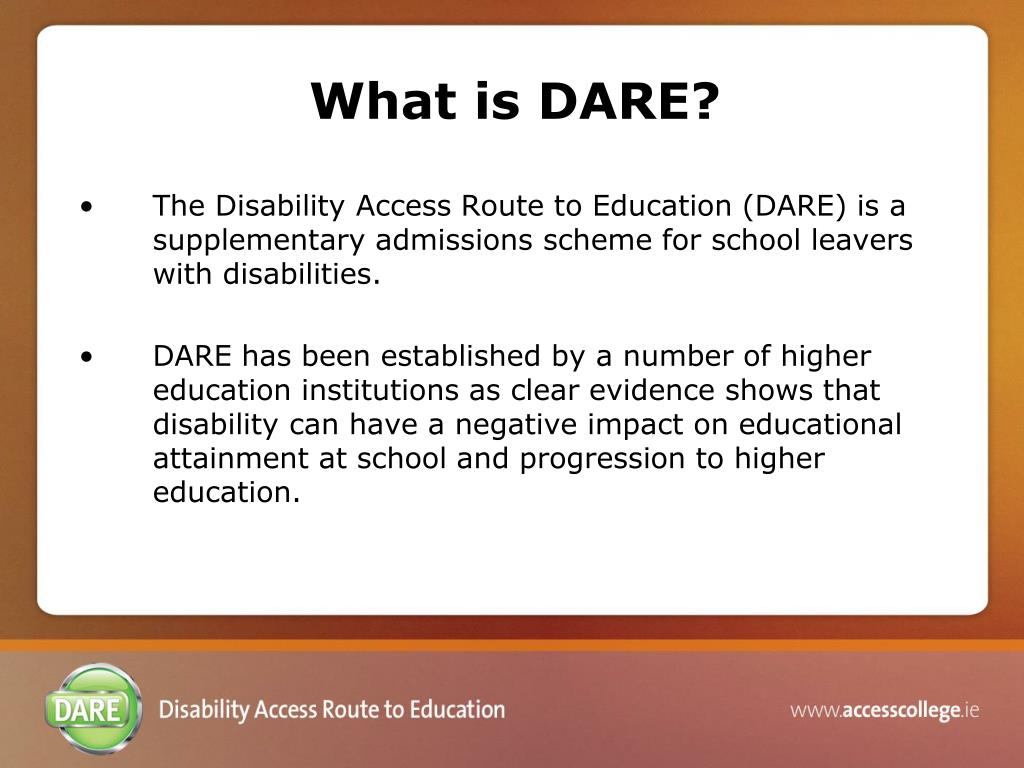 What is DARE?

• The Disability Access Route to Education (DARE) is a supplementary admissions scheme for school leavers with disabilities.

• DARE has been established by a number of higher education institutions as clear evidence shows that disability can have a negative impact on educational attainment at school and progression to higher education.

DARE

Disability Access Route to Education

www.accesscollege.ie